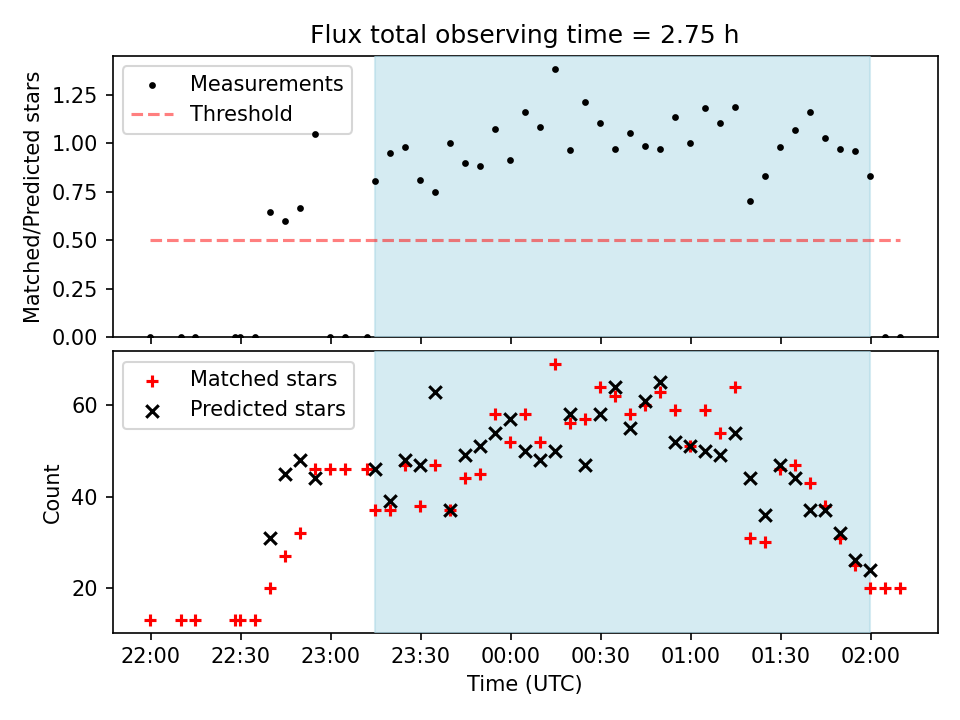 Flux total observing time = 2.75 h

Measurements
Threshold

Matched/Predicted stars

1.25
1.00
0.75
0.50
0.25
0.00

Matched stars
Predicted stars

Count

60
40
20

22:00 22:30 23:00 23:30 00:00 00:30 01:00 01:30 02:00

Time (UTC)